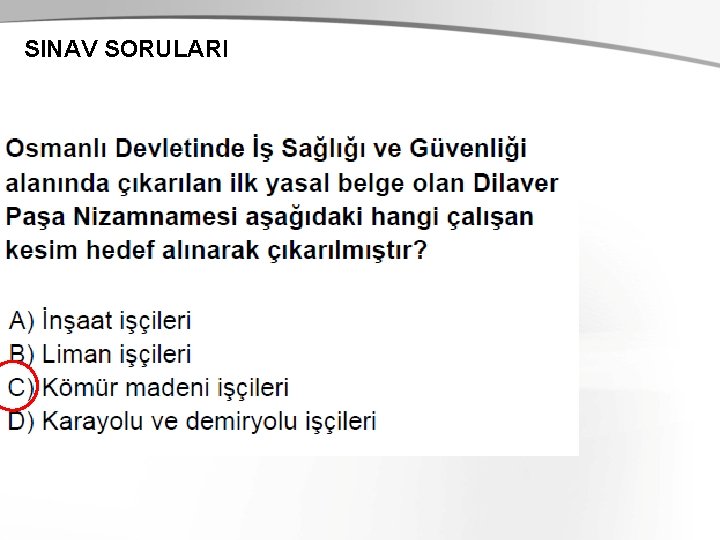 SINAV SORULARI

Osmanlı Devletinde İş Sağlığı ve Güvenliği alanında çıkarılan ilk yasal belge olan Dilaver Paşa Nizamnamesi aşağıdaki hangi çalışan kesim hedef alınarak çıkarılmıştır?

A) İnşaat işçileri
B) Liman işçileri
C) Kömür madeni işçileri
D) Karayolu ve demiryolu işçileri